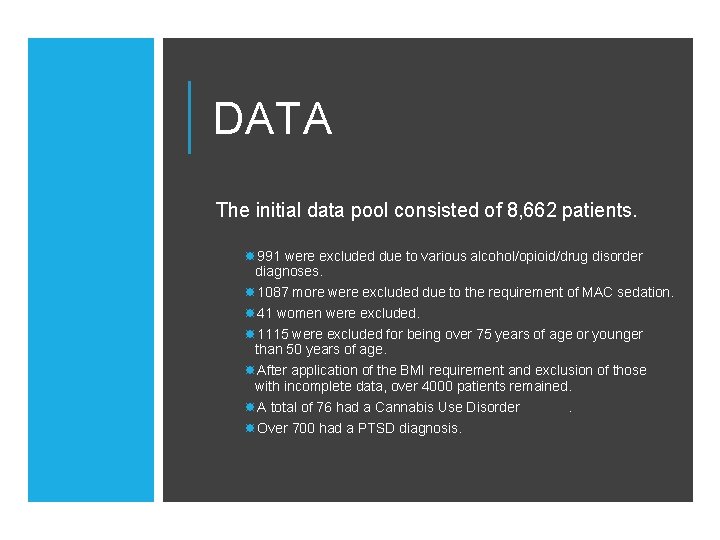 DATA

The initial data pool consisted of 8,662 patients.

991 were excluded due to various alcohol/opioid/drug disorder diagnoses.

1087 more were excluded due to the requirement of MAC sedation.

41 women were excluded.

1115 were excluded for being over 75 years of age or younger than 50 years of age.

After application of the BMI requirement and exclusion of those with incomplete data, over 4000 patients remained.

A total of 76 had a Cannabis Use Disorder .

Over 700 had a PTSD diagnosis.